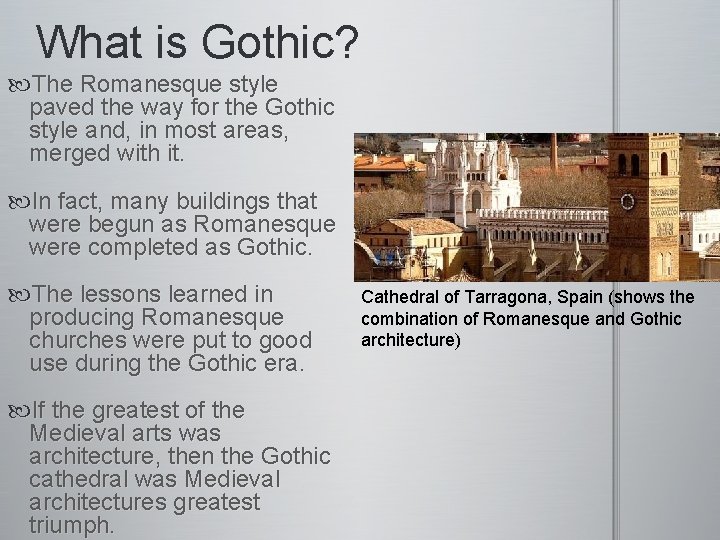 What is Gothic?

The Romanesque style paved the way for the Gothic style and, in most areas, merged with it.

In fact, many buildings that were begun as Romanesque were completed as Gothic.

The lessons learned in producing Romanesque churches were put to good use during the Gothic era.

If the greatest of the Medieval arts was architecture, then the Gothic cathedral was Medieval architectures greatest triumph.

Cathedral of Tarragona, Spain (shows the combination of Romanesque and Gothic architecture)